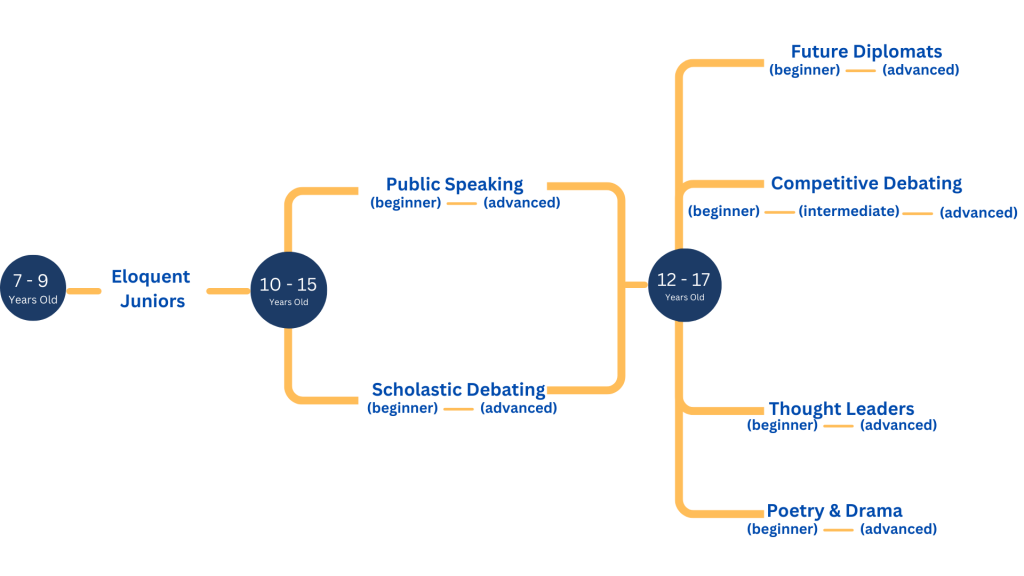 7 - 9
Years Old

Eloquent Juniors

10 - 15
Years Old

Public Speaking
(beginner) (advanced)

Scholastic Debating
(beginner) (advanced)

12 - 17
Years Old

Future Diplomats
(beginner) (advanced)

Competitive Debating
(beginner) (intermediate) (advanced)

Thought Leaders
(beginner) (advanced)

Poetry & Drama
(beginner) (advanced)